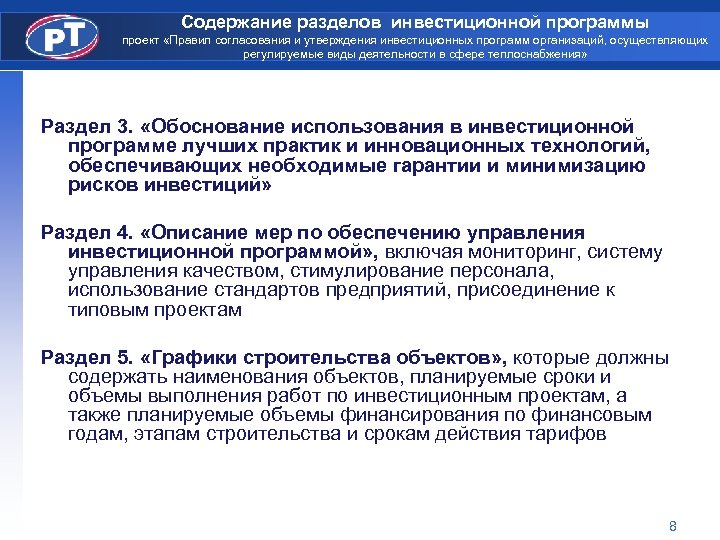 РТ

Содержание разделов инвестиционной программы

проект «Правил согласования и утверждения инвестиционных программ организаций, осуществляющих регулируемые виды деятельности в сфере теплоснабжения»

Раздел 3. «Обоснование использования в инвестиционной программе лучших практик и инновационных технологий, обеспечивающих необходимые гарантии и минимизацию рисков инвестиций»

Раздел 4. «Описание мер по обеспечению управления инвестиционной программой», включая мониторинг, систему управления качеством, стимулирование персонала, использование стандартов предприятий, присоединение к типовым проектам

Раздел 5. «Графики строительства объектов», которые должны содержать наименования объектов, планируемые сроки и объемы выполнения работ по инвестиционным проектам, а также планируемые объемы финансирования по финансовым годам, этапам строительства и срокам действия тарифов

8